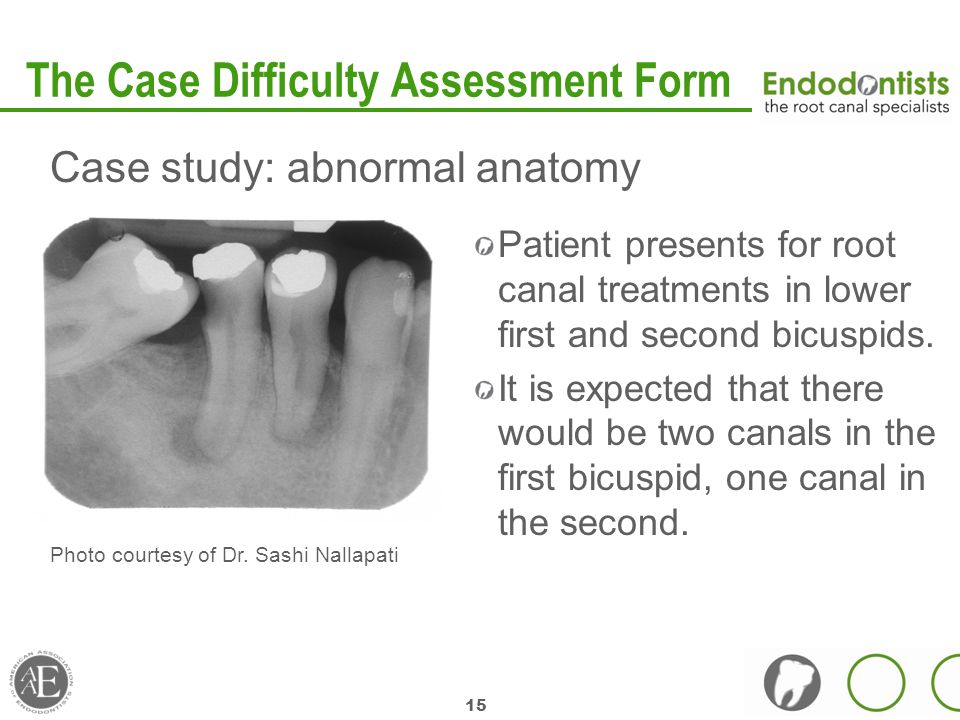 The Case Difficulty Assessment Form

Endodontists
the root canal specialists

Case study: abnormal anatomy

Patient presents for root canal treatments in lower first and second bicuspids.

It is expected that there would be two canals in the first bicuspid, one canal in the second.

Photo courtesy of Dr. Sashi Nallapati

AMERICAN ASSOCIATION OF ENDODONTISTS
AAE

15